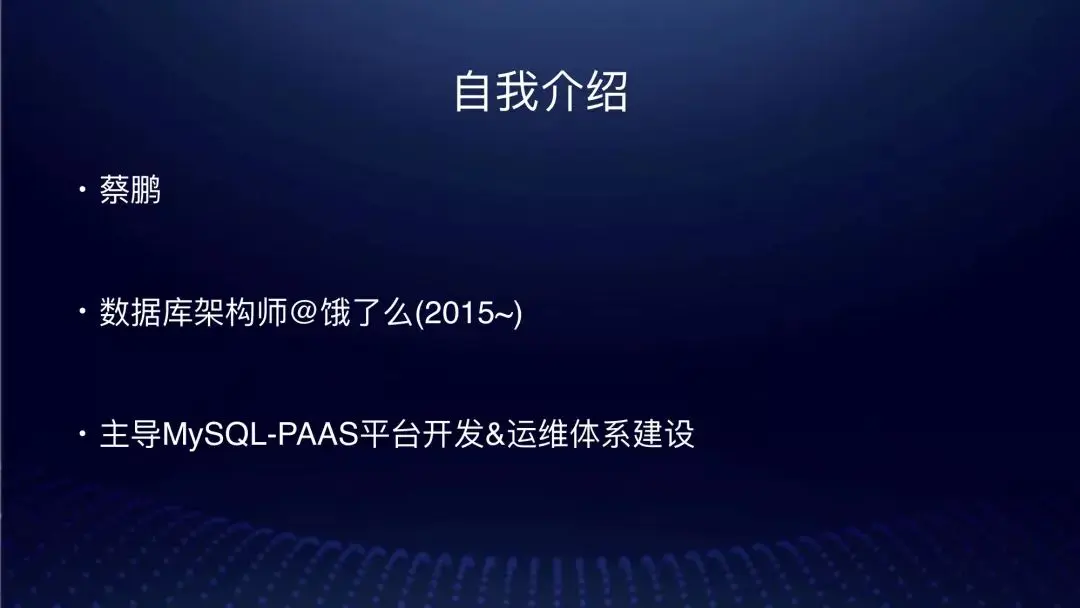 自我介绍

• 蔡鹏

• 数据库架构师@饿了么(2015~)

• 主导MySQL-PAAS平台开发&运维体系建设